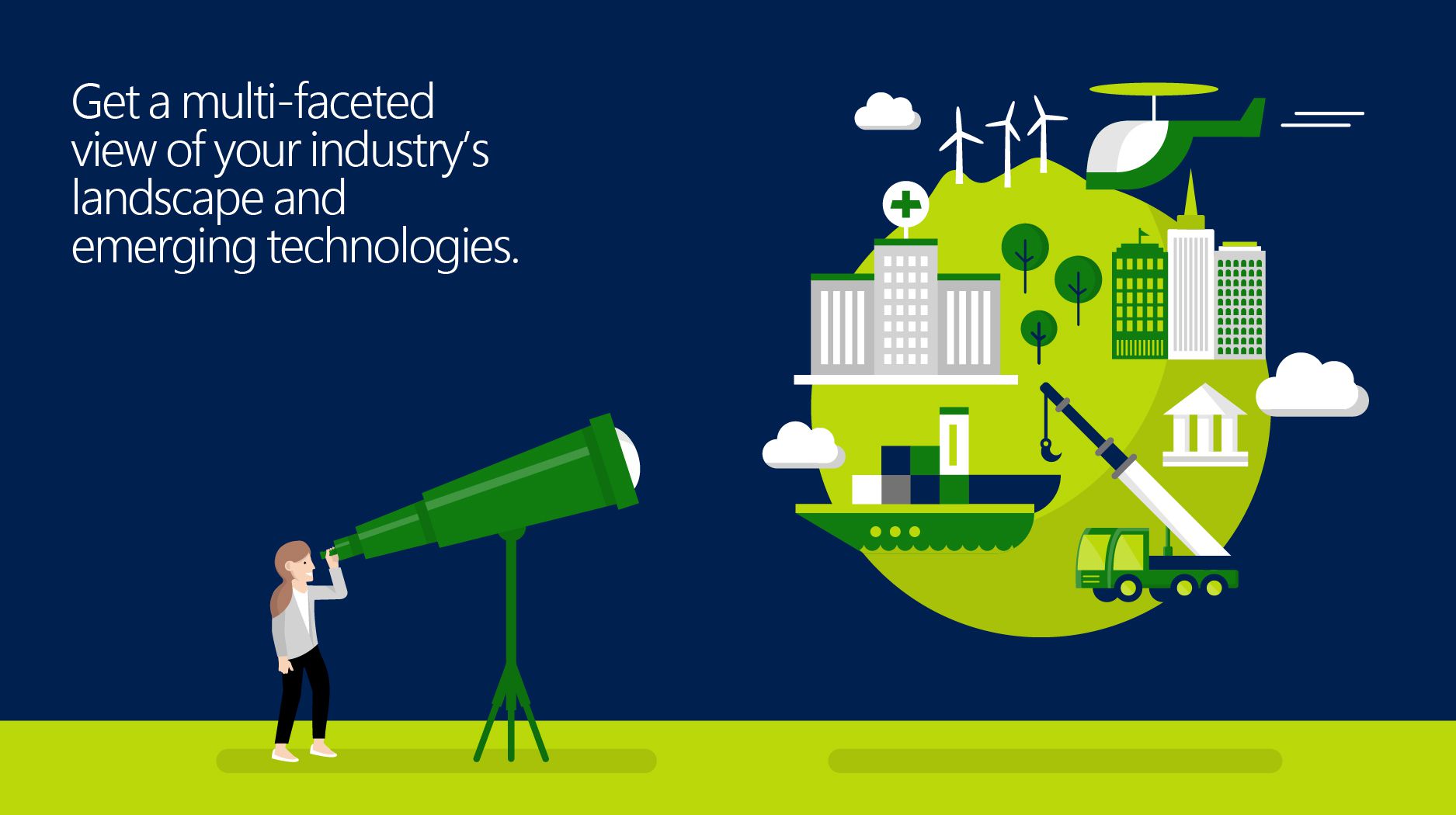 Get a multi-faceted view of your industry's landscape and emerging technologies.